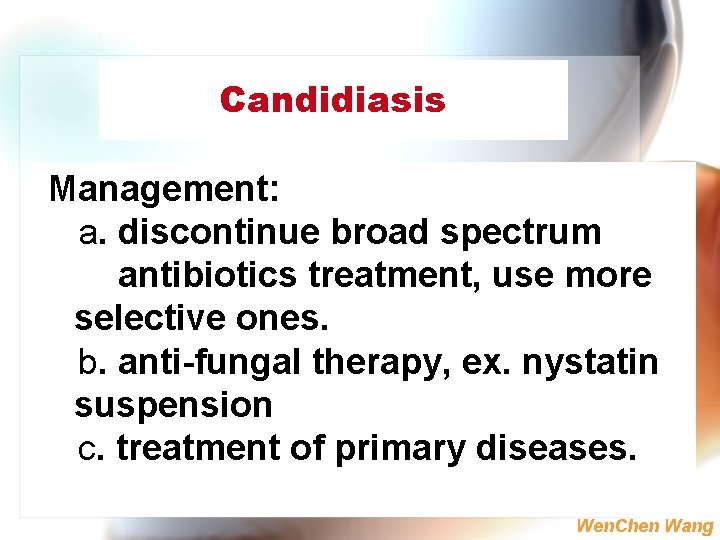 Candidiasis

Management:
a. discontinue broad spectrum antibiotics treatment, use more selective ones.
b. anti-fungal therapy, ex. nystatin suspension
c. treatment of primary diseases.

WenChen Wang